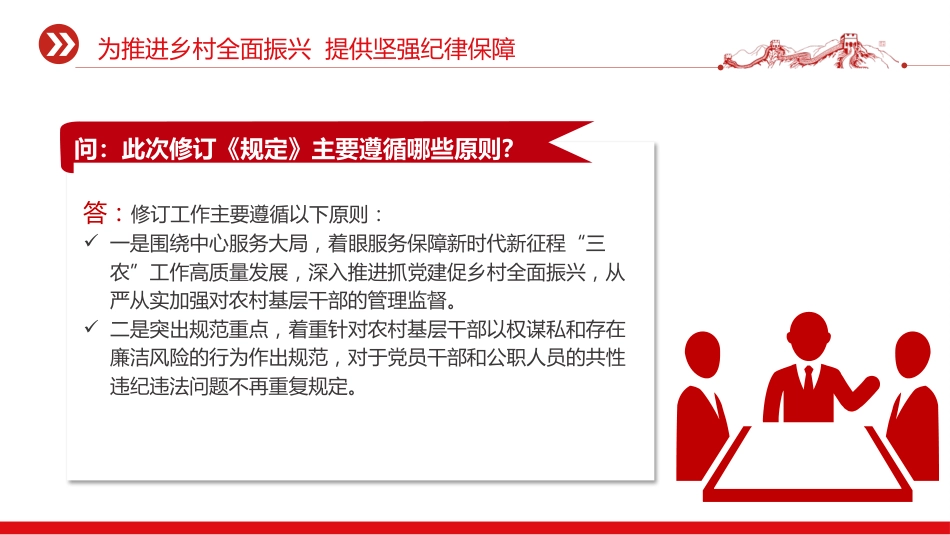 为推进乡村全面振兴 提供坚强纪律保障

问：此次修订《规定》主要遵循哪些原则？

答：修订工作主要遵循以下原则：

✓ 一是围绕中心服务大局，着眼服务保障新时代新征程“三农”工作高质量发展，深入推进抓党建促乡村全面振兴，从严从实加强对农村基层干部的管理监督。

✓ 二是突出规范重点，着重针对农村基层干部以权谋私和存在廉洁风险的行为作出规范，对于党员干部和公职人员的共性违纪违法问题不再重复规定。